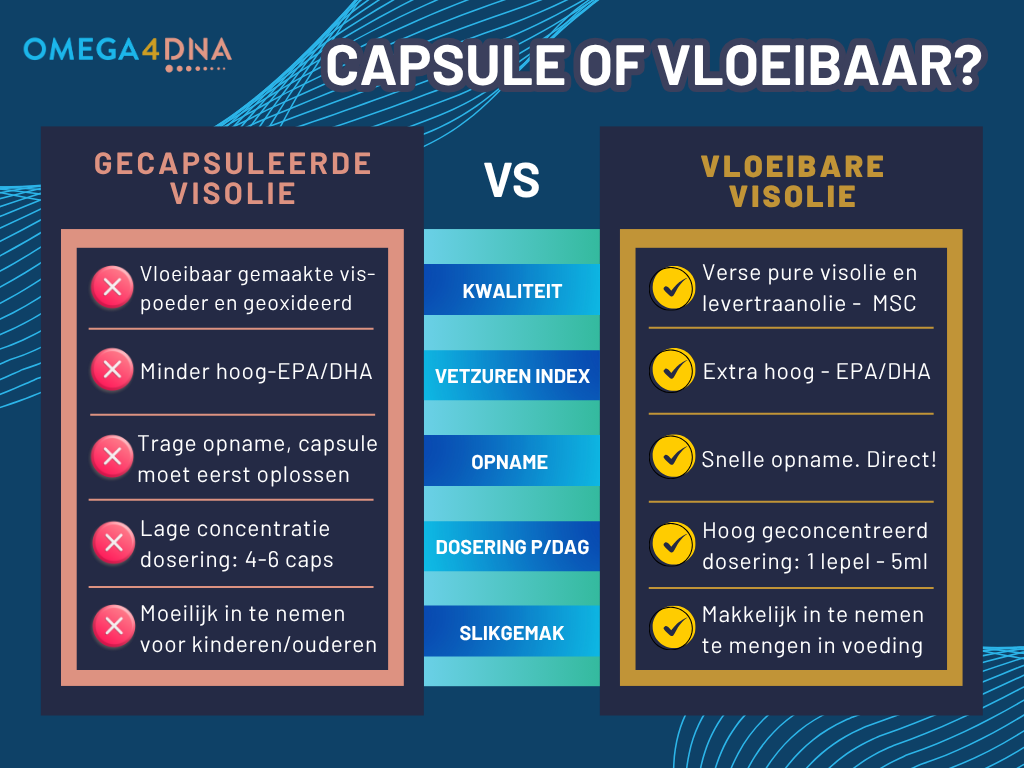 OMEGA4DNA

CAPSULE OF VLOEIBAAR?

GECAPSULEERDE VISOLIE

Vloeibaar gemaakte vispoeder en geoxideerd

Minder hoog-EPA/DHA

Trage opname, capsule moet eerst oplossen

Lage concentratie dosering: 4-6 caps

Moeilijk in te nemen voor kinderen/ouderen

VS

KWALITEIT

VETZUREN INDEX

OPNAME

DOSERING P/DAG

SLIKGEMAK

VLOEIBARE VISOLIE

Verse pure visolie en levertraanolie - MSC

Extra hoog - EPA/DHA

Snelle opname. Direct!

Hoog geconcentreerd dosering: 1 lepel - 5ml

Makkelijk in te nemen te mengen in voeding